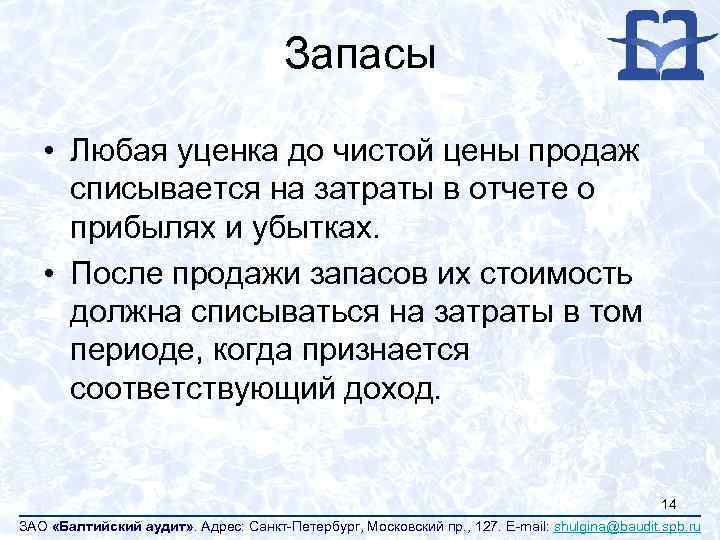 Запасы

• Любая уценка до чистой цены продаж списывается на затраты в отчете о прибылях и убытках.

• После продажи запасов их стоимость должна списываться на затраты в том периоде, когда признается соответствующий доход.

14

ЗАО «Балтийский аудит». Адрес: Санкт-Петербург, Московский пр., 127. E-mail: shulgina@baudit.spb.ru